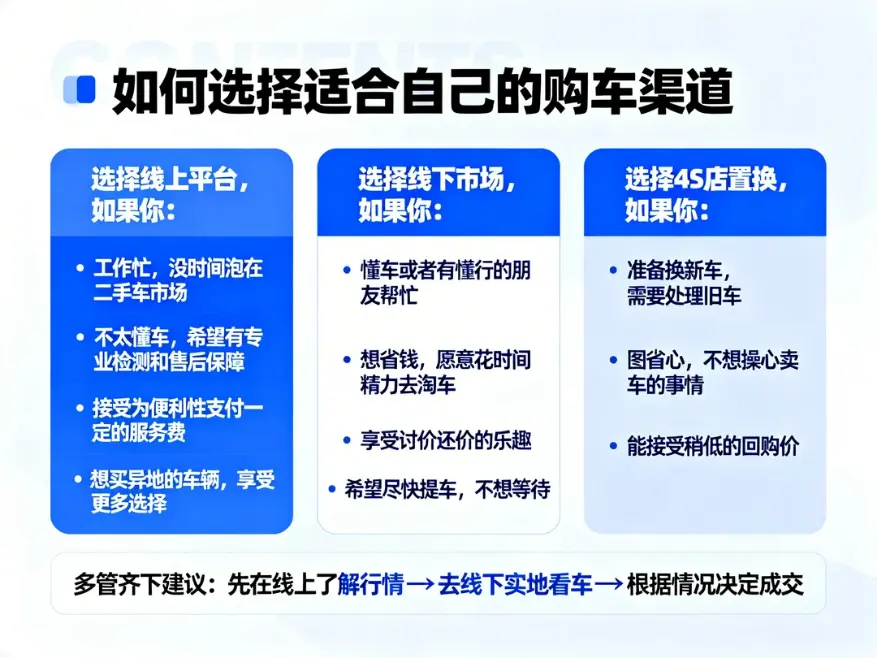 CONTENTS

如何选择适合自己的购车渠道

选择线上平台，如果你：

• 工作忙，没时间泡在二手车市场
• 不太懂车，希望有专业检测和售后保障
• 接受为便利性支付一定的服务费
• 想买异地的车辆，享受更多选择

选择线下市场，如果你：

• 懂车或者有懂行的朋友帮忙
• 想省钱，愿意花时间精力去淘车
• 享受讨价还价的乐趣
• 希望尽快提车，不想等待

选择4S店置换，如果你：

• 准备换新车，需要处理旧车
• 图省心，不想操心卖车的事情
• 能接受稍低的回购价

多管齐下建议：先在线上了解行情 → 去线下实地看车 → 根据情况决定成交